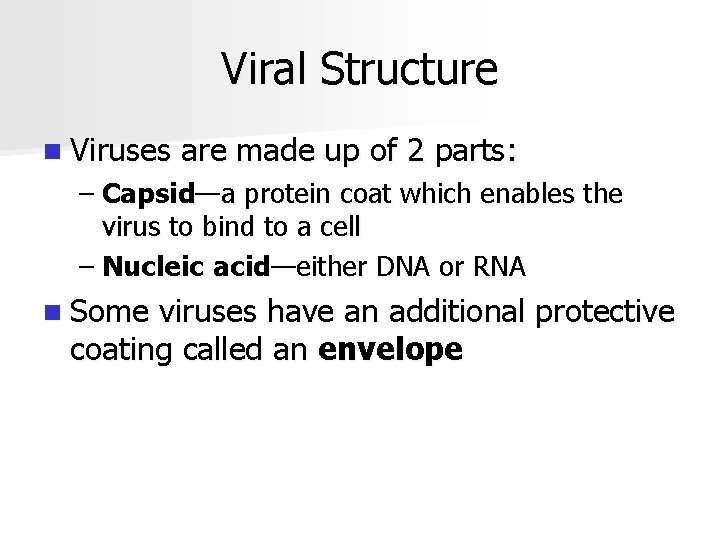 Viral Structure

Viruses are made up of 2 parts:

– Capsid—a protein coat which enables the virus to bind to a cell

– Nucleic acid—either DNA or RNA

Some viruses have an additional protective coating called an envelope